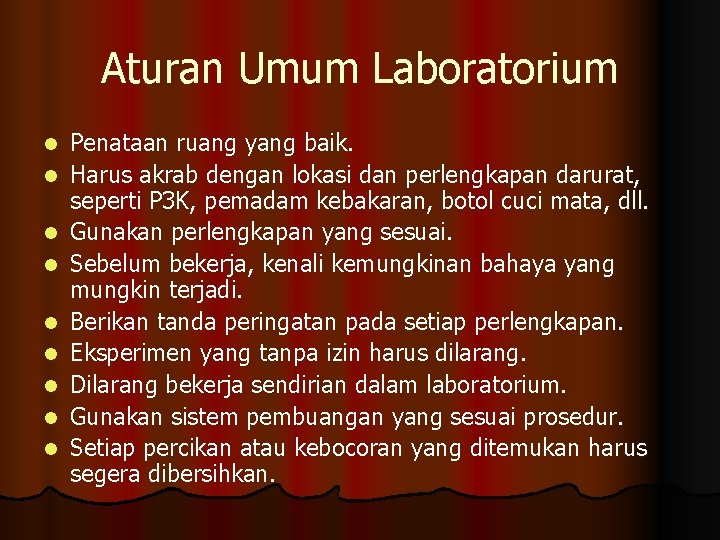 Aturan Umum Laboratorium

- Penataan ruang yang baik.
- Harus akrab dengan lokasi dan perlengkapan darurat, seperti P3K, pemadam kebakaran, botol cuci mata, dll.
- Gunakan perlengkapan yang sesuai.
- Sebelum bekerja, kenali kemungkinan bahaya yang mungkin terjadi.
- Berikan tanda peringatan pada setiap perlengkapan.
- Eksperimen yang tanpa izin harus dilarang.
- Dilarang bekerja sendirian dalam laboratorium.
- Gunakan sistem pembuangan yang sesuai prosedur.
- Setiap percikan atau kebocoran yang ditemukan harus segera dibersihkan.